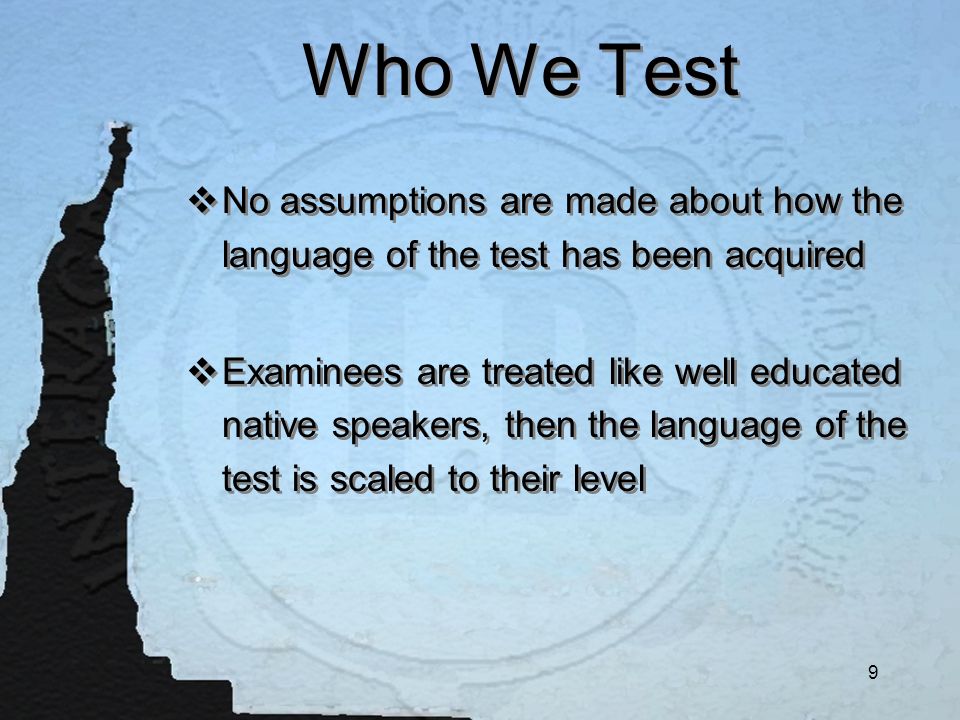 Who We Test

❖ No assumptions are made about how the language of the test has been acquired

❖ Examinees are treated like well educated native speakers, then the language of the test is scaled to their level

9